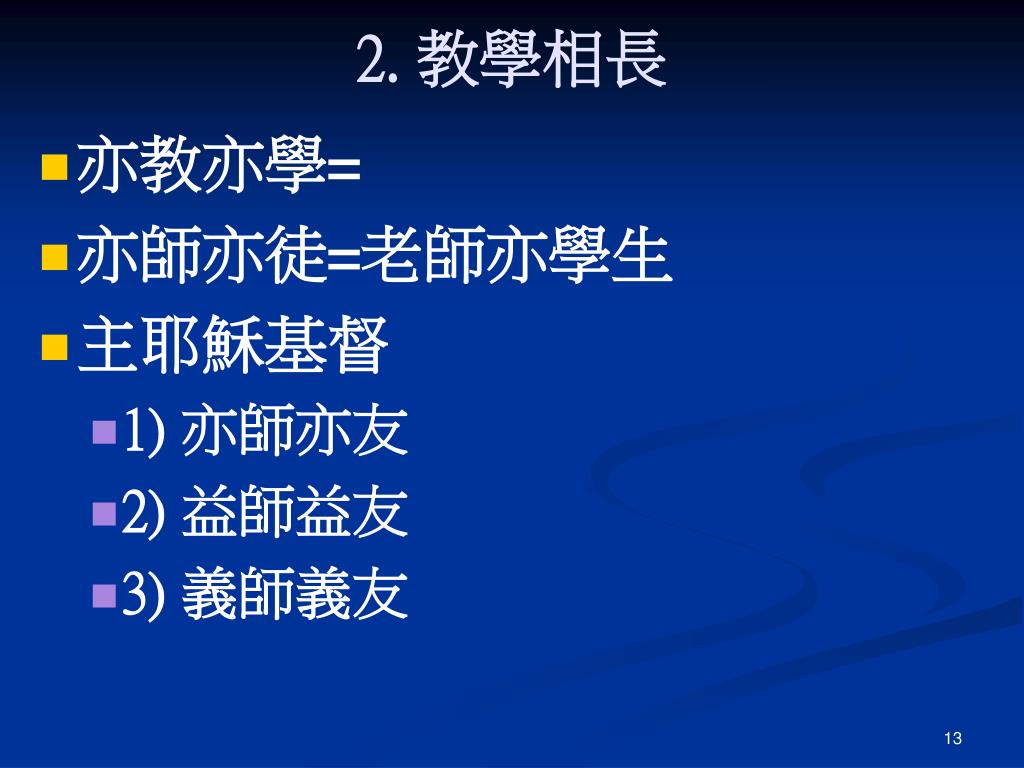 2. 教學相長

亦教亦學=

亦師亦徒=老師亦學生

主耶穌基督

1) 亦師亦友

2) 益師益友

3) 義師義友

13